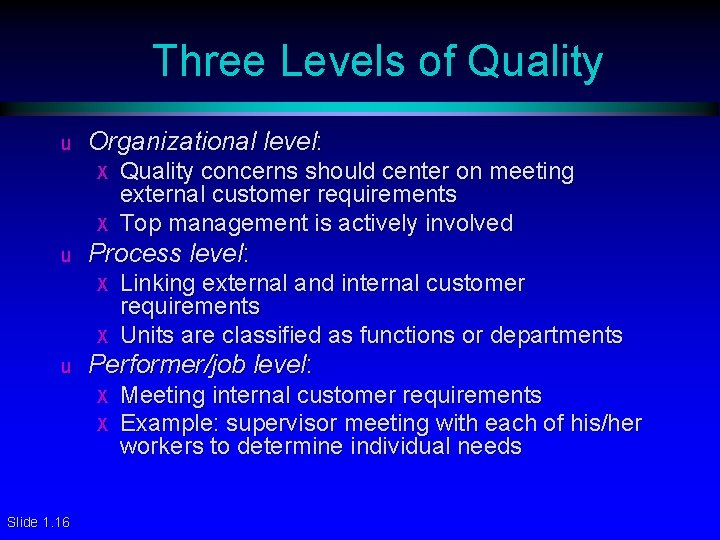 Three Levels of Quality

u Organizational level:
x Quality concerns should center on meeting external customer requirements
x Top management is actively involved
u Process level:
x Linking external and internal customer requirements
x Units are classified as functions or departments
u Performer/job level:
x Meeting internal customer requirements
x Example: supervisor meeting with each of his/her workers to determine individual needs

Slide 1.16